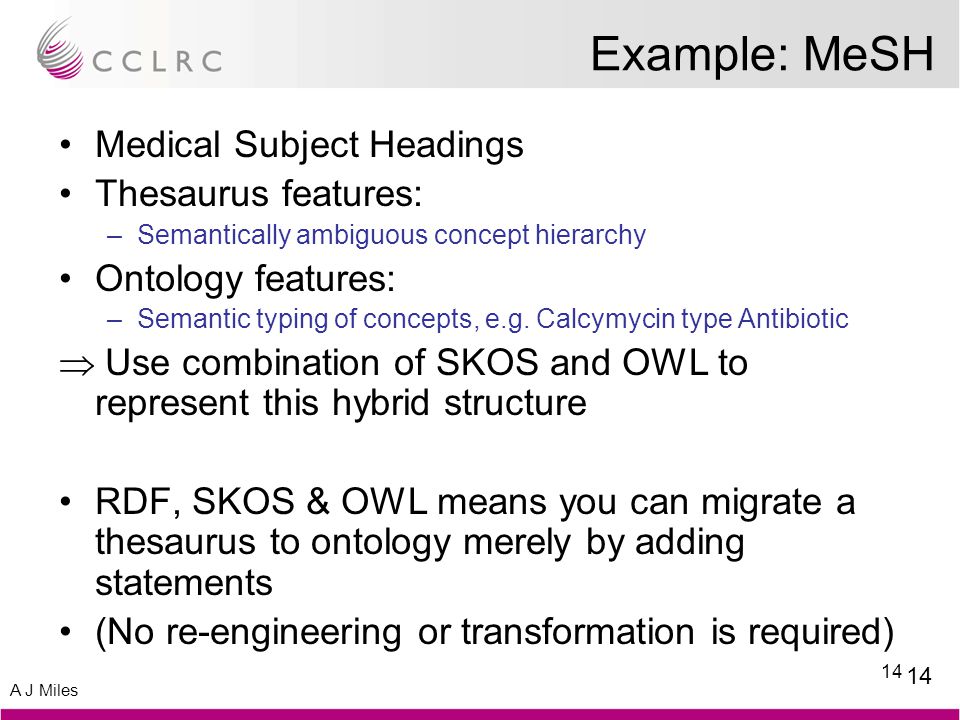 CCLRC

Example: MeSH

• Medical Subject Headings
• Thesaurus features:
– Semantically ambiguous concept hierarchy
• Ontology features:
– Semantic typing of concepts, e.g. Calcymycin type Antibiotic
$\Rightarrow$ Use combination of SKOS and OWL to represent this hybrid structure

• RDF, SKOS & OWL means you can migrate a thesaurus to ontology merely by adding statements
• (No re-engineering or transformation is required)

A J Miles

14 14